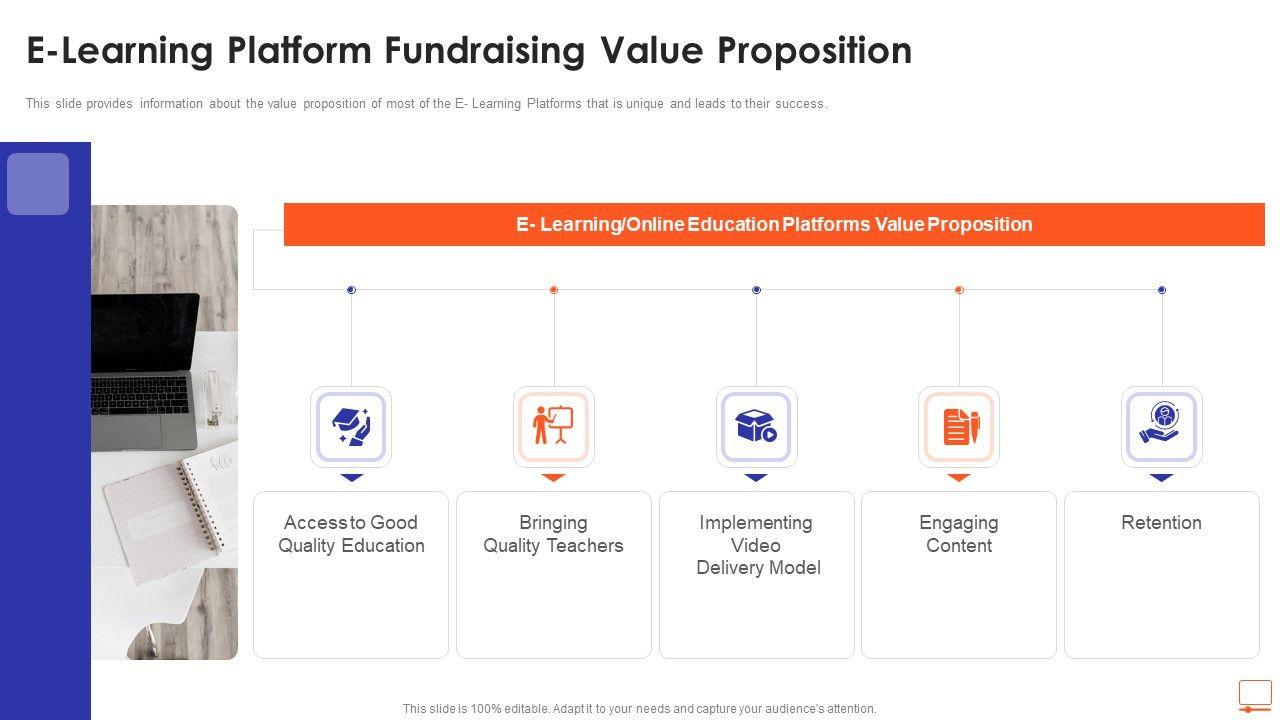 E-Learning Platform Fundraising Value Proposition

This slide provides information about the value proposition of most of the E- Learning Platforms that is unique and leads to their success.

E- Learning/Online Education Platforms Value Proposition

Access to Good Quality Education

Bringing Quality Teachers

Implementing Video Delivery Model

Engaging Content

Retention

This slide is 100% editable. Adapt it to your needs and capture your audience's attention.